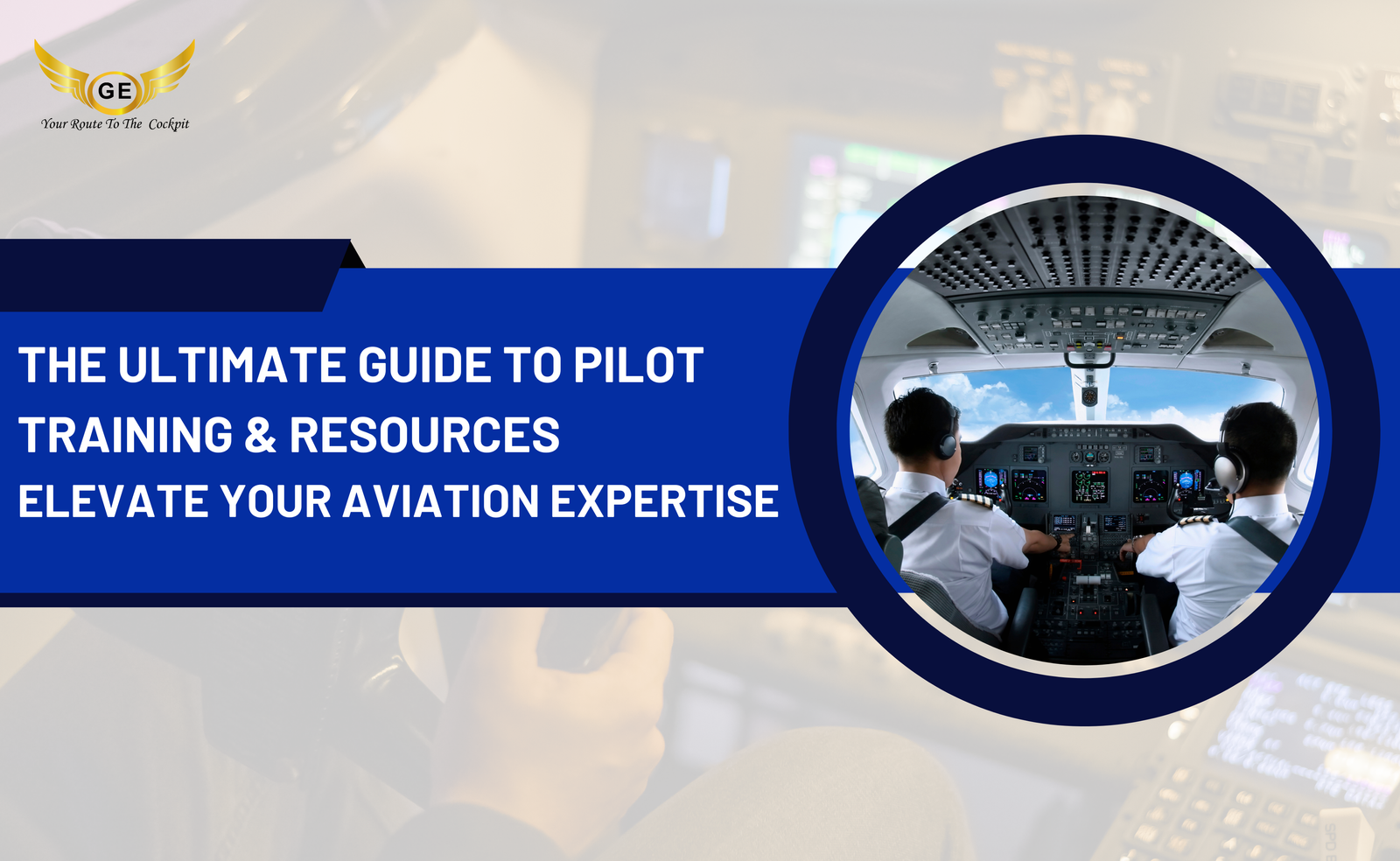 GE
Your Route To The Cockpit

THE ULTIMATE GUIDE TO PILOT TRAINING & RESOURCES
ELEVATE YOUR AVIATION EXPERTISE